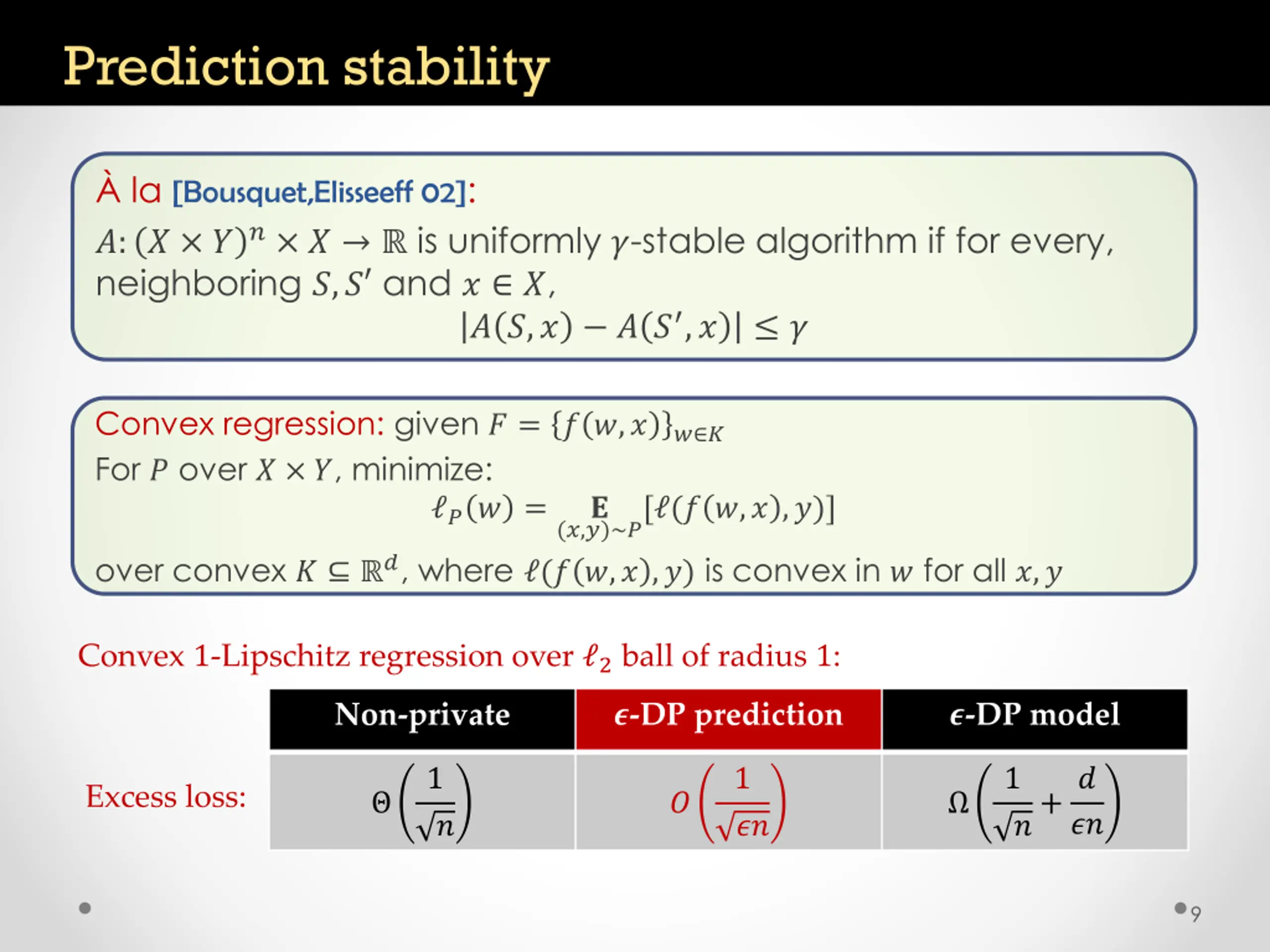 Prediction stability

À la [Bousquet,Elisseeff 02]:
$A: (X \times Y)^n \times X \to \mathbb{R}$ is uniformly $\gamma$-stable algorithm if for every, neighboring $S, S'$ and $x \in X$,
$|A(S,x) - A(S',x)| \leq \gamma$

Convex regression: given $F = \{f(w,x)\}_{w \in K}$
For $P$ over $X \times Y$, minimize:
$\ell_P(w) = \mathbf{E}_{(x,y)\sim P}[\ell(f(w,x),y)]$
over convex $K \subseteq \mathbb{R}^d$, where $\ell(f(w,x),y)$ is convex in $w$ for all $x, y$

Convex 1-Lipschitz regression over $\ell_2$ ball of radius 1:

| | Non-private | $\epsilon$-DP prediction | $\epsilon$-DP model |
|---|---|---|---|
| Excess loss: | $\Theta\left(\frac{1}{\sqrt{n}}\right)$ | $O\left(\frac{1}{\sqrt{\epsilon n}}\right)$ | $\Omega\left(\frac{1}{\sqrt{n}} + \frac{d}{\epsilon n}\right)$ |

9